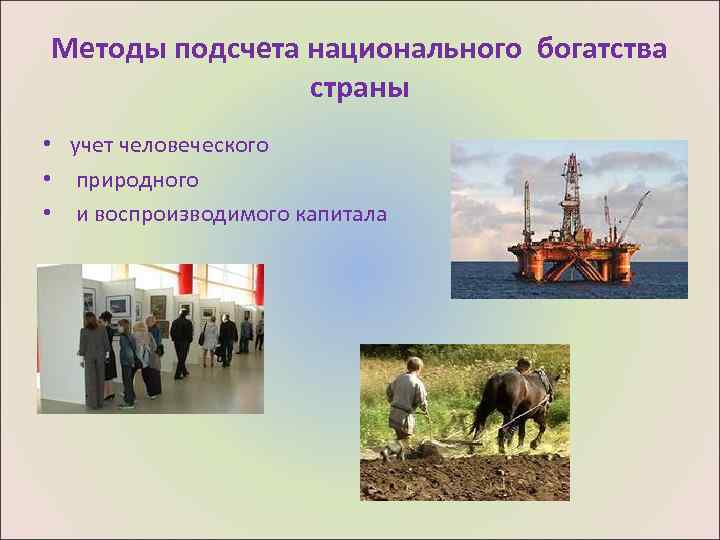 Методы подсчета национального богатства страны

• учет человеческого
• природного
• и воспроизводимого капитала